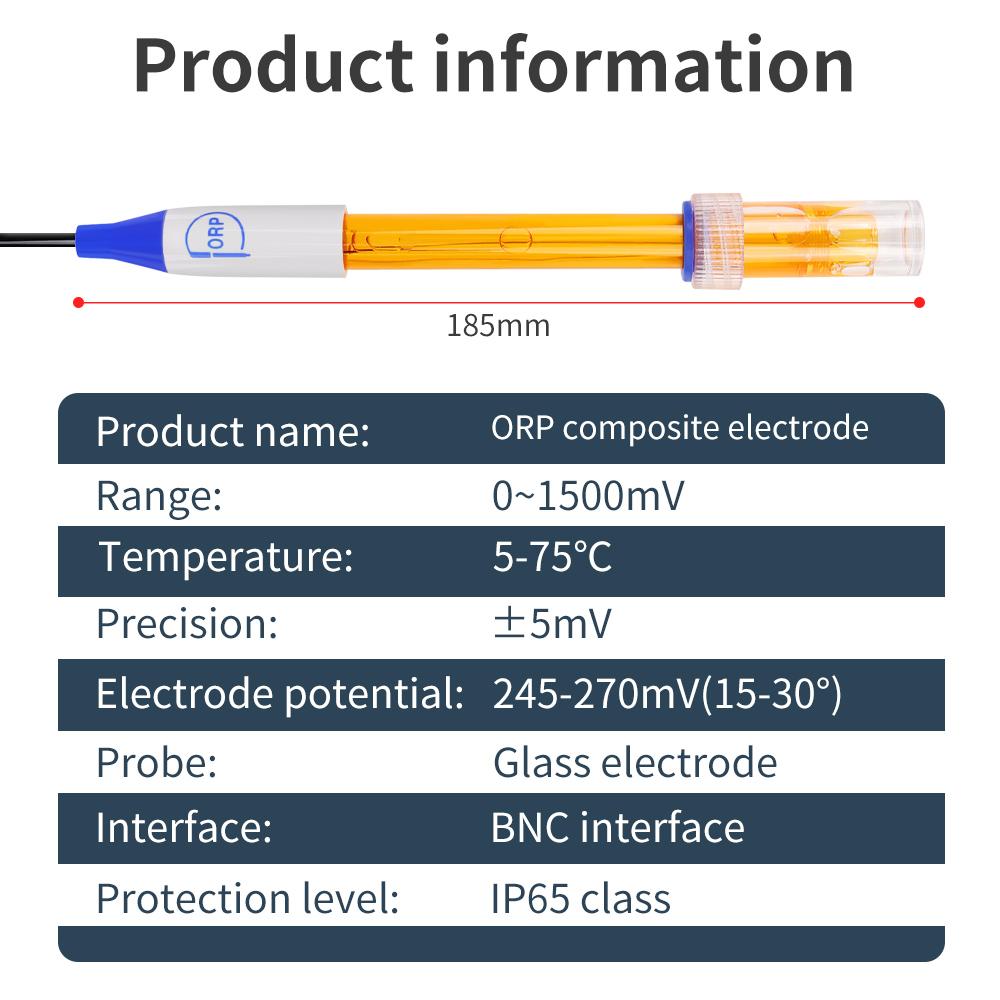 Product information

ORP

185mm

| Product name: | ORP composite electrode |
|---|---|
| Range: | 0~1500mV |
| Temperature: | 5-75°C |
| Precision: | ±5mV |
| Electrode potential: | 245-270mV(15-30°) |
| Probe: | Glass electrode |
| Interface: | BNC interface |
| Protection level: | IP65 class |